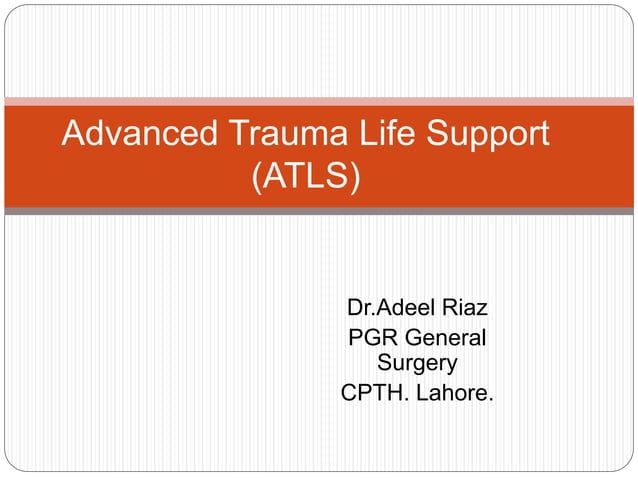 Advanced Trauma Life Support (ATLS)

Dr.Adeel Riaz
PGR General Surgery
CPTH. Lahore.